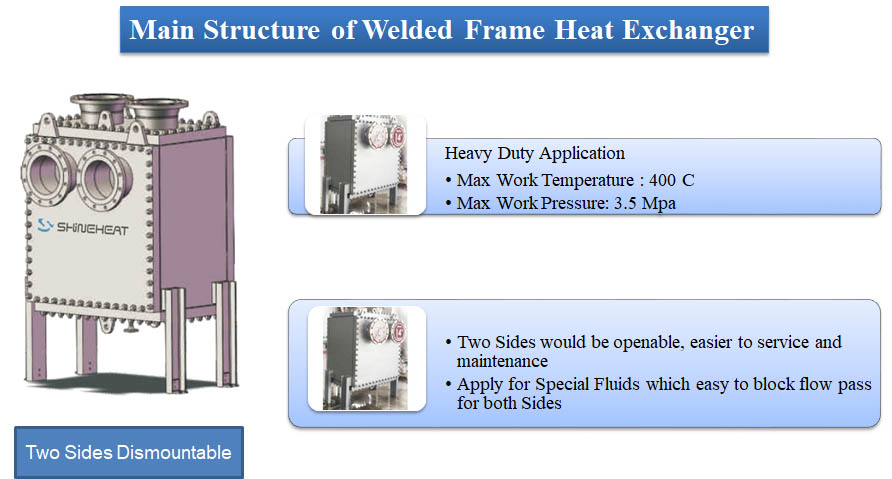 Main Structure of Welded Frame Heat Exchanger

SHINEHEAT

Heavy Duty Application
• Max Work Temperature : 400 C
• Max Work Pressure: 3.5 Mpa

• Two Sides would be openable, easier to service and maintenance
• Apply for Special Fluids which easy to block flow pass for both Sides

Two Sides Dismountable